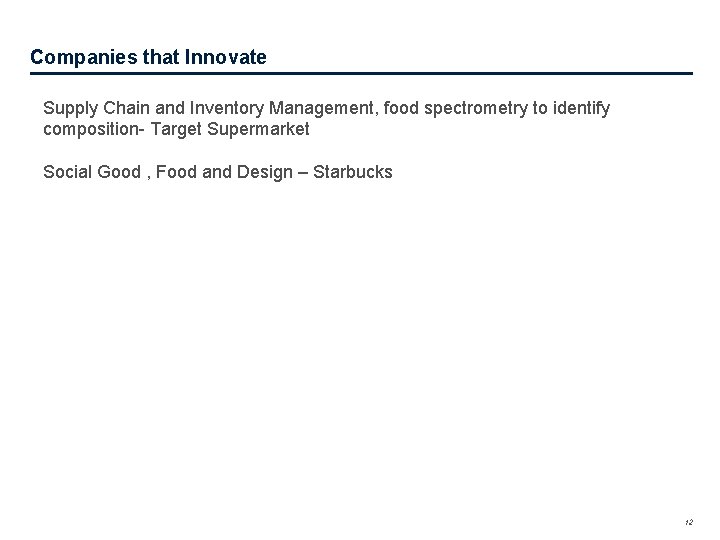 Companies that Innovate

Supply Chain and Inventory Management, food spectrometry to identify composition- Target Supermarket

Social Good , Food and Design – Starbucks

12